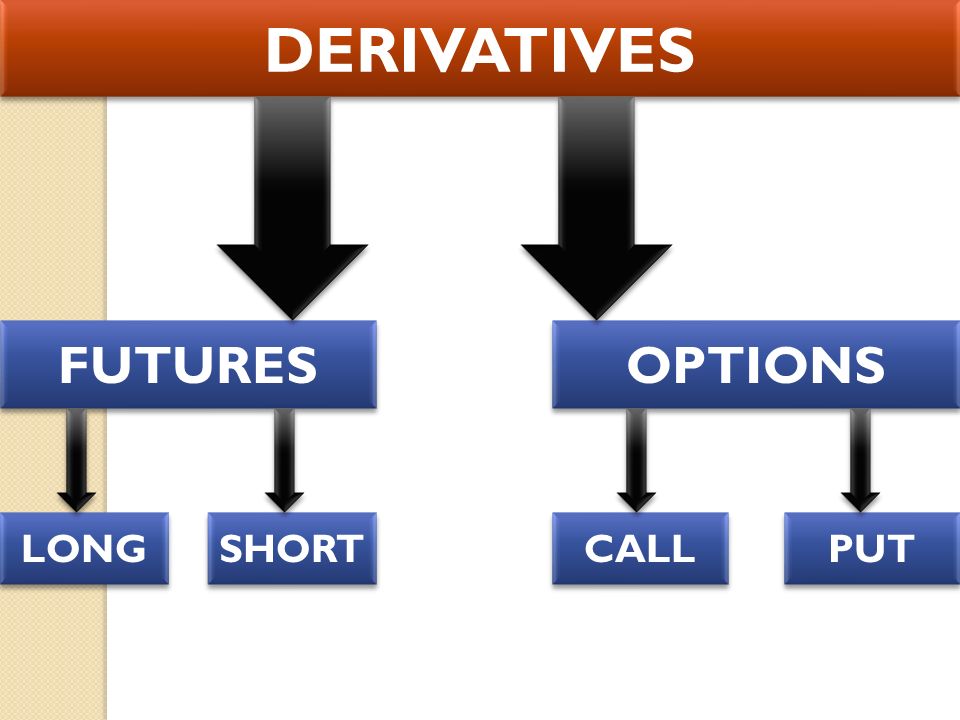 DERIVATIVES

FUTURES

OPTIONS

LONG

SHORT

CALL

PUT